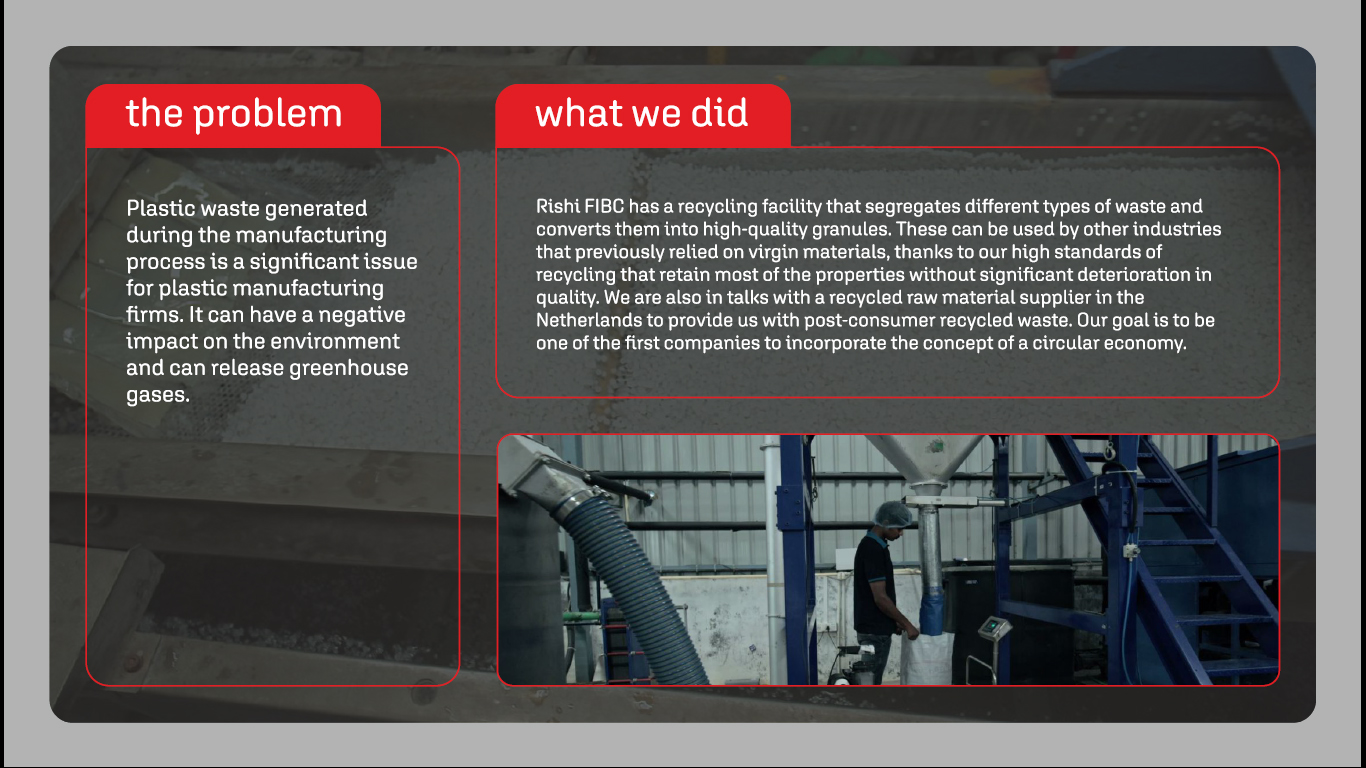 the problem

Plastic waste generated during the manufacturing process is a significant issue for plastic manufacturing firms. It can have a negative impact on the environment and can release greenhouse gases.

what we did

Rishi FIBC has a recycling facility that segregates different types of waste and converts them into high-quality granules. These can be used by other industries that previously relied on virgin materials, thanks to our high standards of recycling that retain most of the properties without significant deterioration in quality. We are also in talks with a recycled raw material supplier in the Netherlands to provide us with post-consumer recycled waste. Our goal is to be one of the first companies to incorporate the concept of a circular economy.